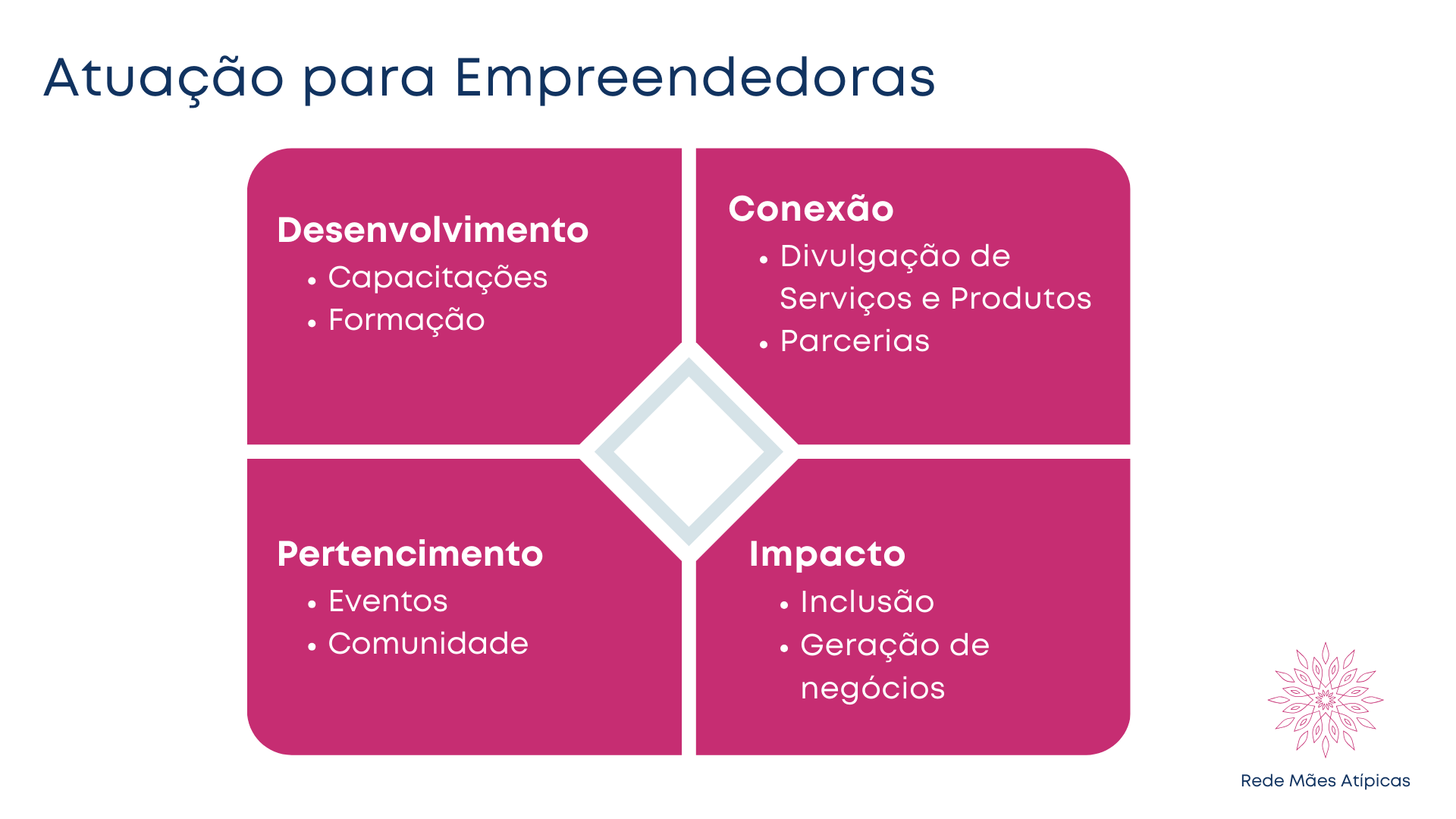 Atuação para Empreendedoras

Desenvolvimento
• Capacitações
• Formação

Conexão
• Divulgação de Serviços e Produtos
• Parcerias

Pertencimento
• Eventos
• Comunidade

Impacto
• Inclusão
• Geração de negócios

Rede Mães Atípicas